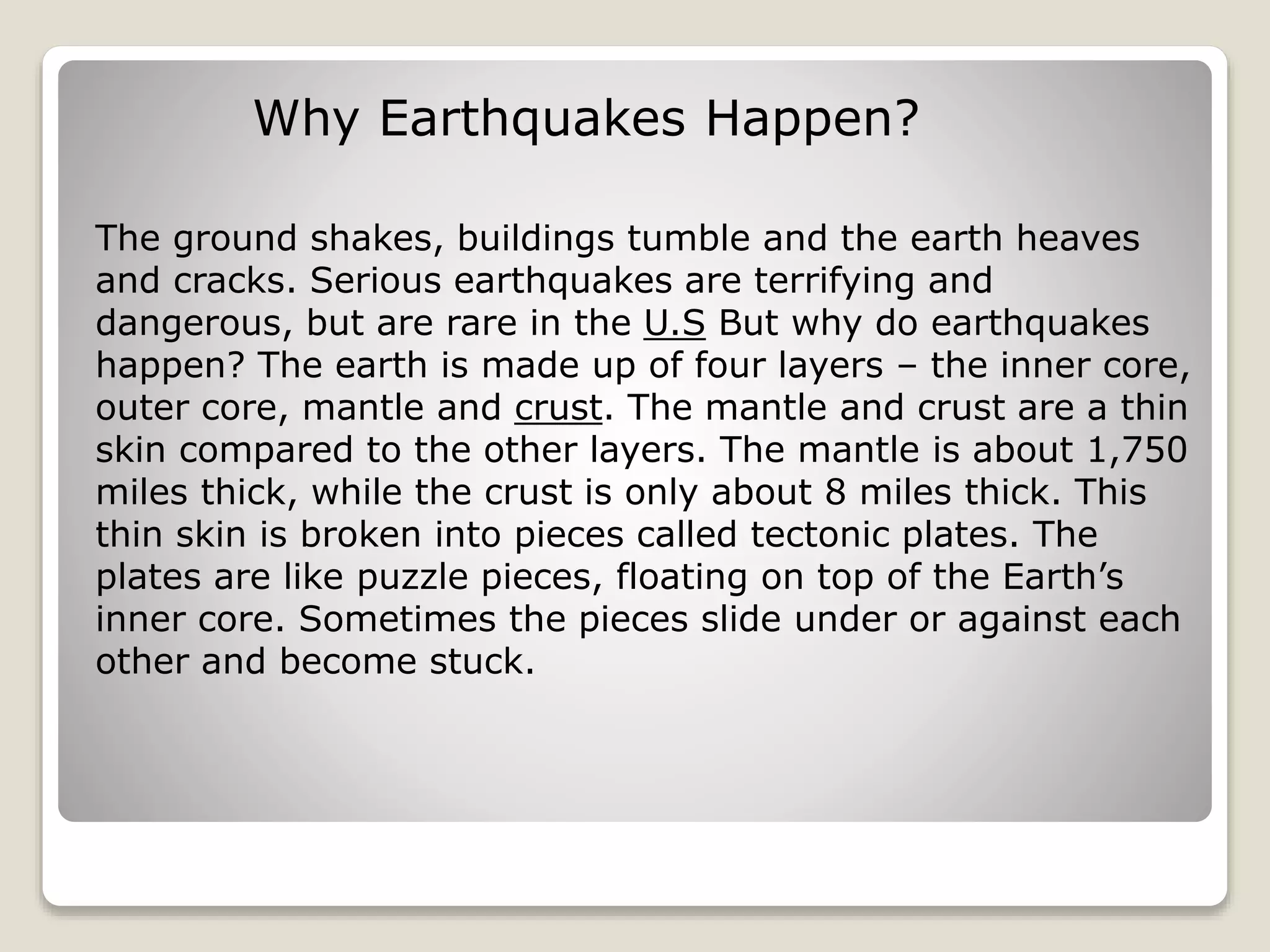 Why Earthquakes Happen?

The ground shakes, buildings tumble and the earth heaves and cracks. Serious earthquakes are terrifying and dangerous, but are rare in the U.S But why do earthquakes happen? The earth is made up of four layers – the inner core, outer core, mantle and crust. The mantle and crust are a thin skin compared to the other layers. The mantle is about 1,750 miles thick, while the crust is only about 8 miles thick. This thin skin is broken into pieces called tectonic plates. The plates are like puzzle pieces, floating on top of the Earth’s inner core. Sometimes the pieces slide under or against each other and become stuck.